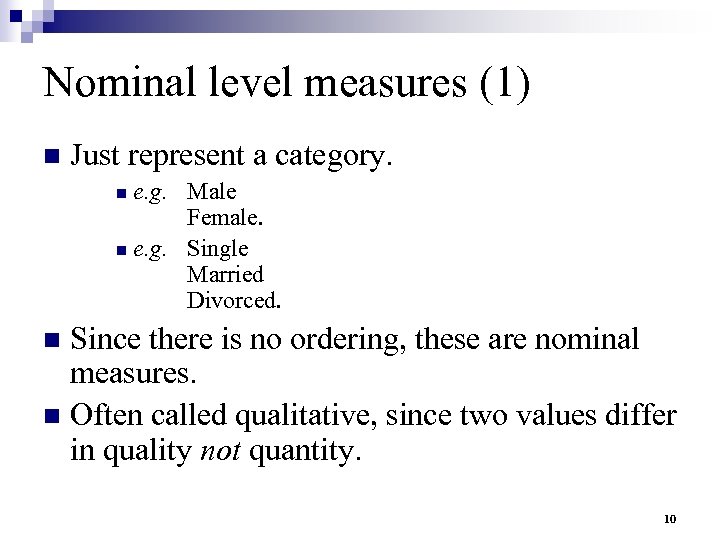 Nominal level measures (1)

Just represent a category.

e.g. Male
Female.

e.g. Single
Married
Divorced.

Since there is no ordering, these are nominal measures.

Often called qualitative, since two values differ in quality not quantity.

10